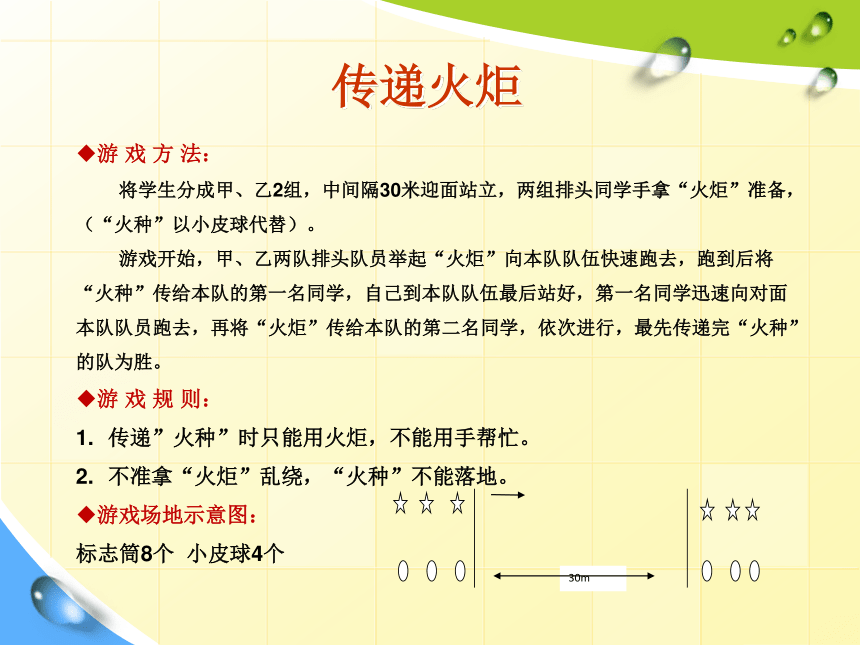 传递火炬

◆游 戏 方 法：

将学生分成甲、乙2组，中间隔30米迎面站立，两组排头同学手拿“火炬”准备，（“火种”以小皮球代替）。

游戏开始，甲、乙两队排头队员举起“火炬”向本队队伍快速跑去，跑到后将“火种”传给本队的第一名同学，自己到本队队伍最后站好，第一名同学迅速向对面本队队员跑去，再将“火炬”传给本队的第二名同学，依次进行，最先传递完“火种”的队为胜。

◆游 戏 规 则：

1. 传递”火种”时只能用火炬，不能用手帮忙。

2. 不准拿“火炬”乱绕，“火种”不能落地。

◆游戏场地示意图：

标志筒8个 小皮球4个

30m